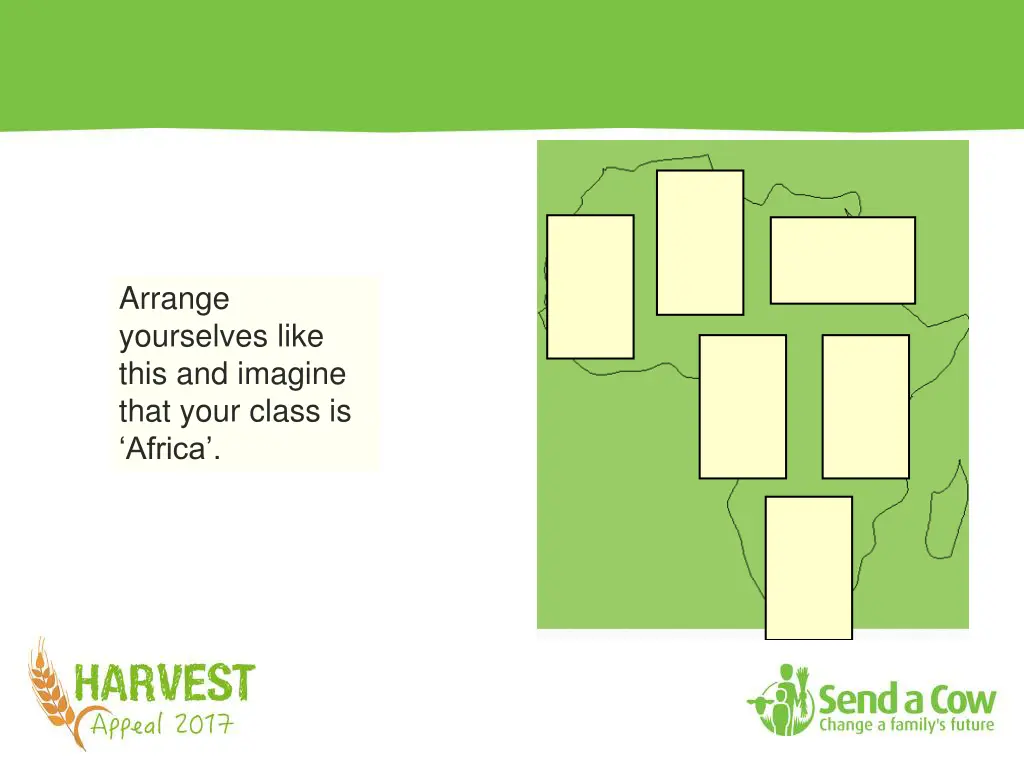 Arrange yourselves like this and imagine that your class is ‘Africa’.

HARVEST
Appeal 2017

Send a Cow
Change a family's future